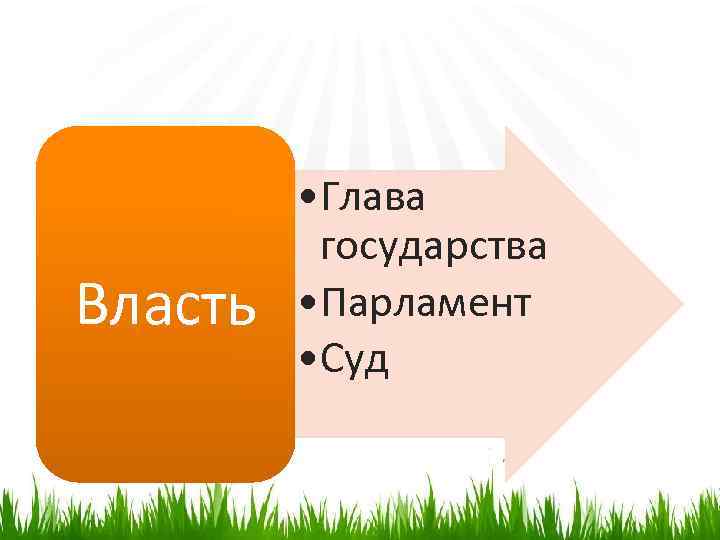 Власть

• Глава государства
• Парламент
• Суд